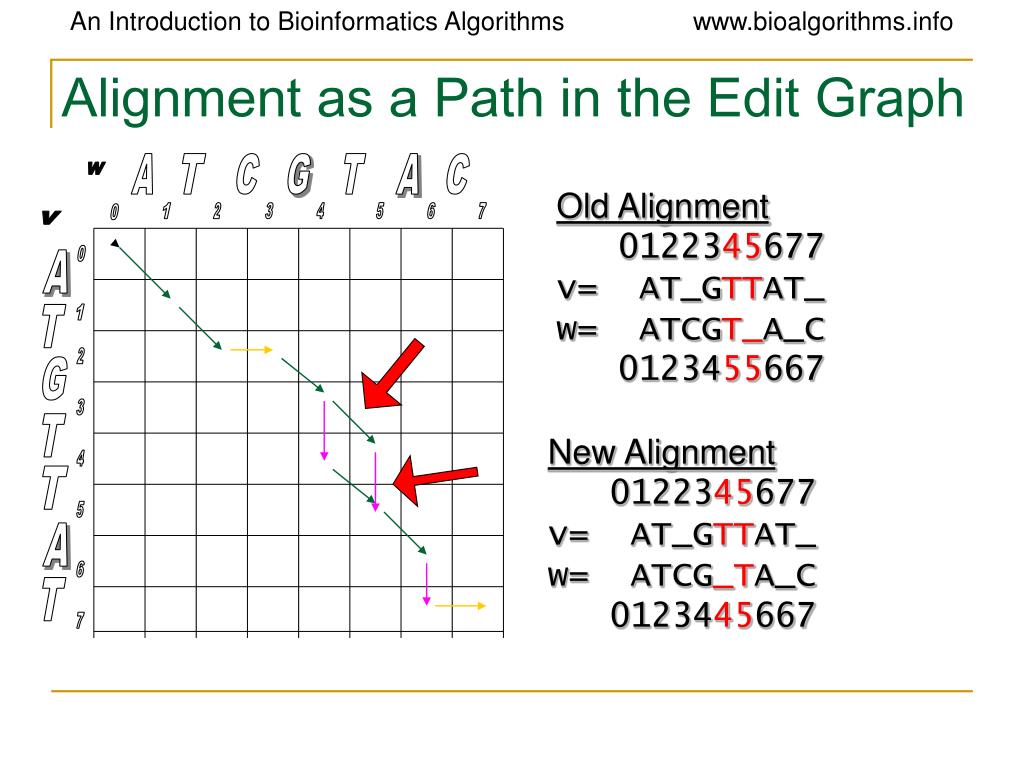 An Introduction to Bioinformatics Algorithms www.bioalgorithms.info

Alignment as a Path in the Edit Graph

w A T C G T A C
0 1 2 3 4 5 6 7

v
A T G T T A T
0 1 2 3 4 5 6 7

Old Alignment
0122345677
v= AT_GTTAT_
w= ATCGT_A_C
0123455667

New Alignment
0122345677
v= AT_GTTAT_
w= ATCG_TA_C
0123445667